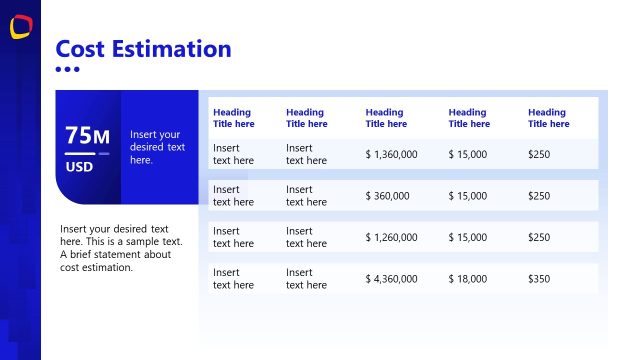 Cost Estimation

75M
USD

Insert your desired text here.

Insert your desired text here. This is a sample text. A brief statement about cost estimation.

| Heading Title here | Heading Title here | Heading Title here | Heading Title here | Heading Title here |
|---|---|---|---|---|
| Insert text here | Insert text here | $ 1,360,000 | $ 15,000 | $250 |
| Insert text here | Insert text here | $ 360,000 | $ 15,000 | $250 |
| Insert text here | Insert text here | $ 1,260,000 | $ 15,000 | $250 |
| Insert text here | Insert text here | $ 4,360,000 | $ 18,000 | $350 |